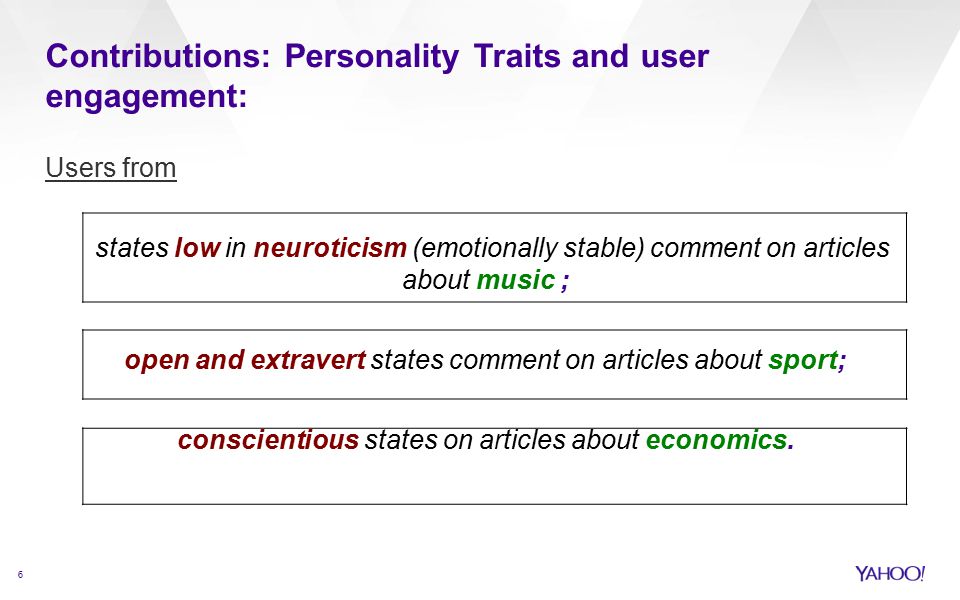 Contributions: Personality Traits and user engagement:

Users from

states low in neuroticism (emotionally stable) comment on articles about music ;

open and extravert states comment on articles about sport;

conscientious states on articles about economics.

6

YAHOO!